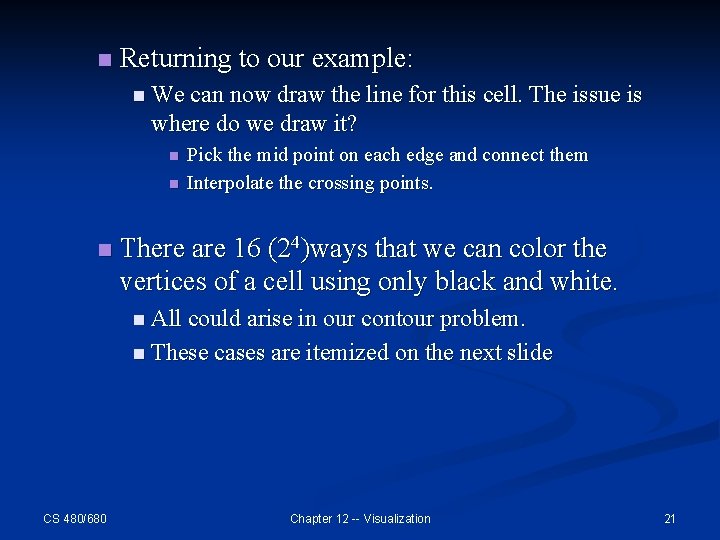 Returning to our example:

We can now draw the line for this cell. The issue is where do we draw it?

Pick the mid point on each edge and connect them

Interpolate the crossing points.

There are 16 ($2^4$)ways that we can color the vertices of a cell using only black and white.

All could arise in our contour problem.

These cases are itemized on the next slide

CS 480/680

Chapter 12 -- Visualization

21